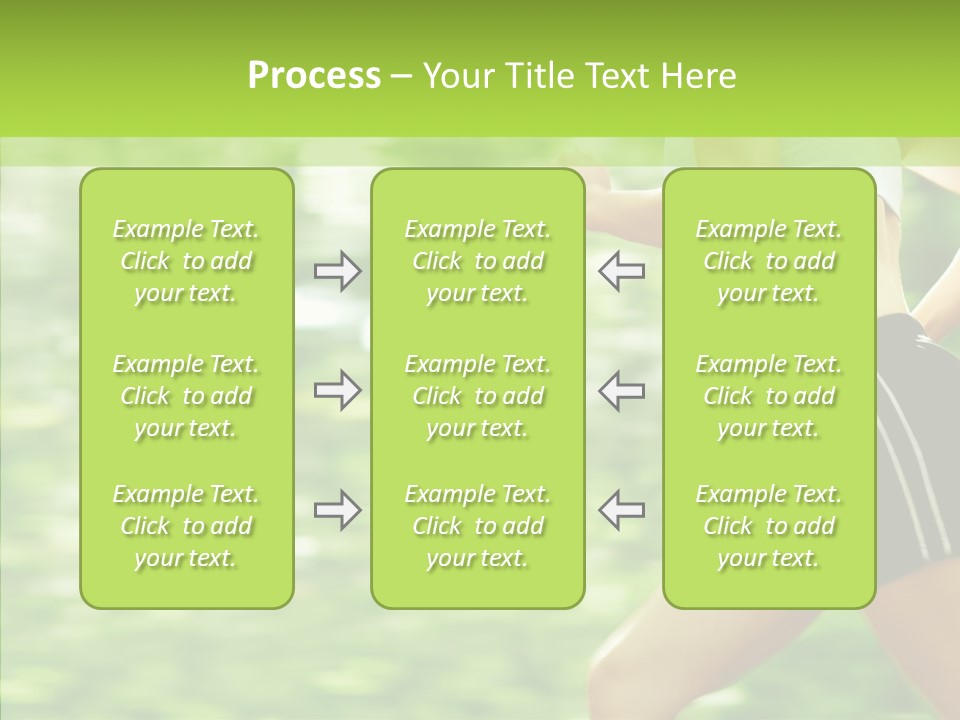 Process – Your Title Text Here

Example Text. Click to add your text.

Example Text. Click to add your text.

Example Text. Click to add your text.

Example Text. Click to add your text.

Example Text. Click to add your text.

Example Text. Click to add your text.

Example Text. Click to add your text.

Example Text. Click to add your text.

Example Text. Click to add your text.